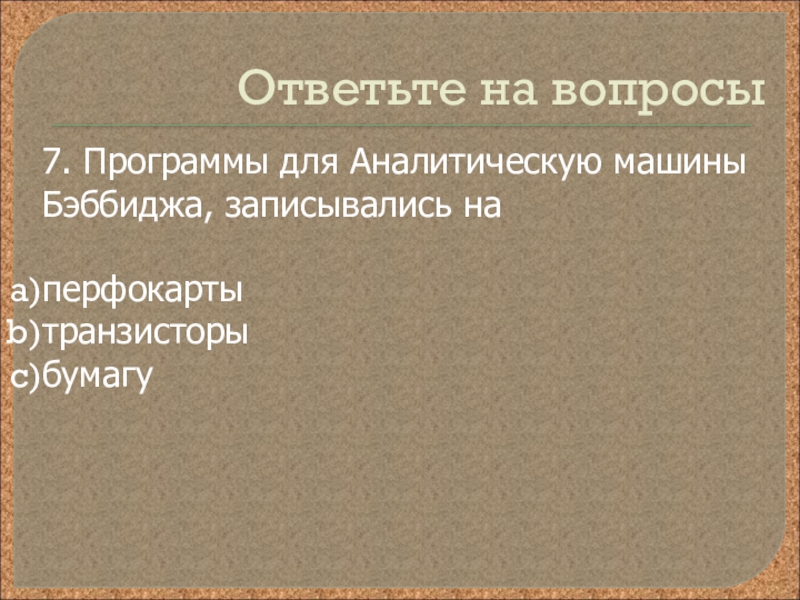 Ответьте на вопросы

7. Программы для Аналитическую машины Бэббиджа, записывались на

a)перфокарты
b)транзисторы
c)бумагу